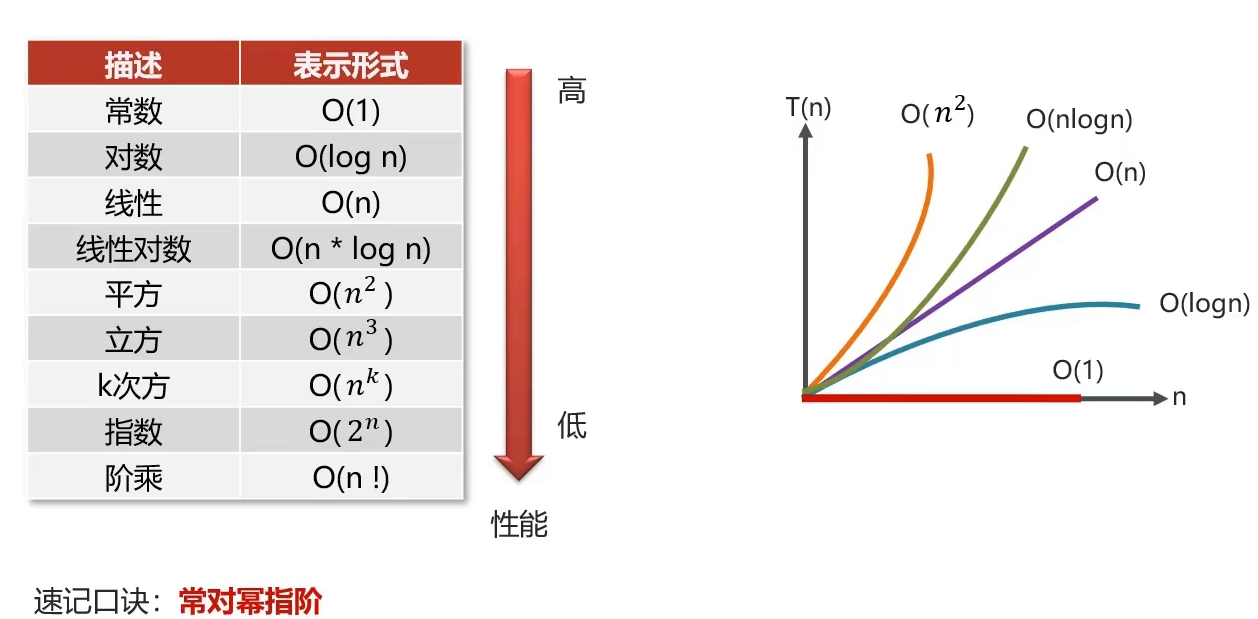 | 描述 | 表示形式 |
|---|---|
| 常数 | O(1) |
| 对数 | O(log n) |
| 线性 | O(n) |
| 线性对数 | O(n * log n) |
| 平方 | O($n^2$) |
| 立方 | O($n^3$) |
| k次方 | O($n^k$) |
| 指数 | O($2^n$) |
| 阶乘 | O(n !) |

高

低

性能

T(n)

O($n^2$)

O(nlogn)

O(n)

O(logn)

O(1)

n

速记口诀：常对幂指阶